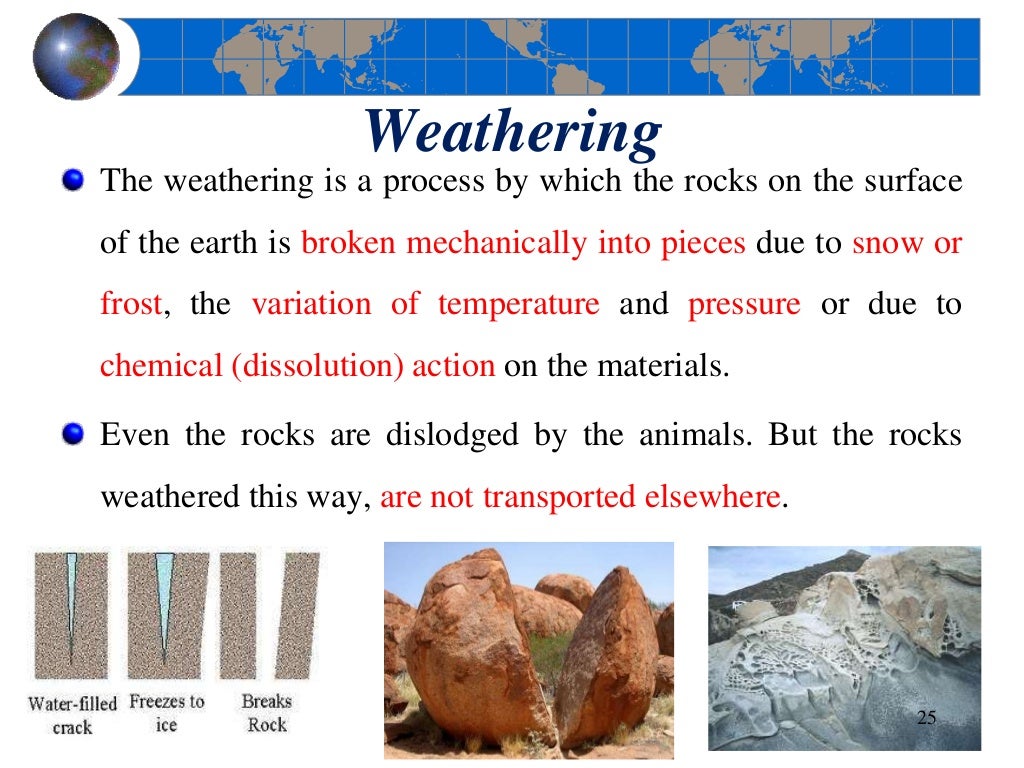 Weathering

The weathering is a process by which the rocks on the surface of the earth is broken mechanically into pieces due to snow or frost, the variation of temperature and pressure or due to chemical (dissolution) action on the materials.

Even the rocks are dislodged by the animals. But the rocks weathered this way, are not transported elsewhere.

Water-filled crack

Freezes to ice

Breaks Rock

25